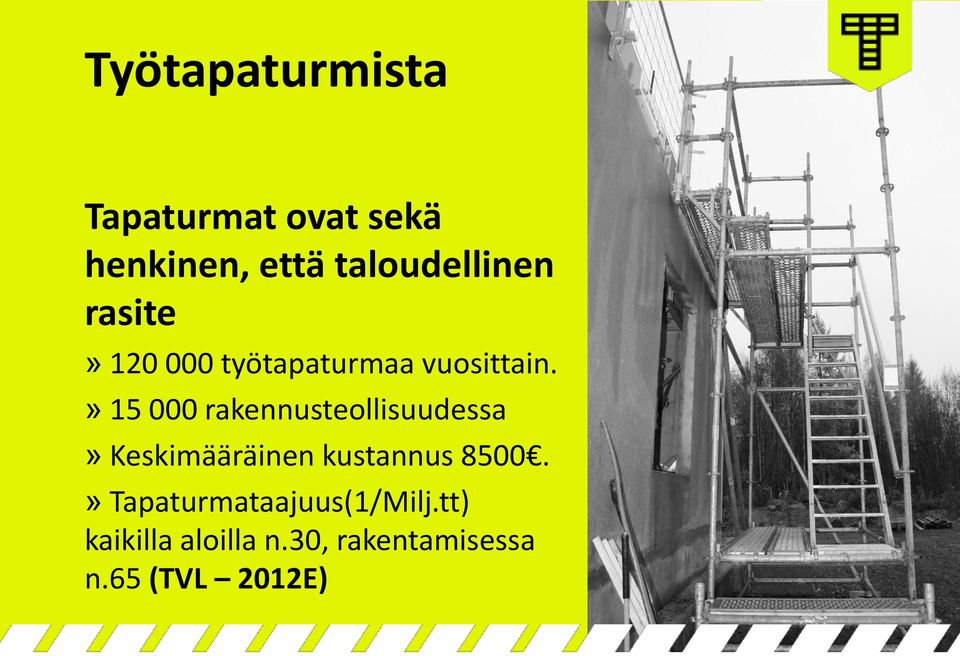 Työtapaturmista

Tapaturmat ovat sekä henkinen, että taloudellinen rasite

» 120 000 työtapaturmaa vuosittain.

» 15 000 rakennusteollisuudessa

» Keskimääräinen kustannus 8500€.

» Tapaturmataajuus(1/Milj.tt) kaikilla aloilla n.30, rakentamisessa n.65 (TVL – 2012E)